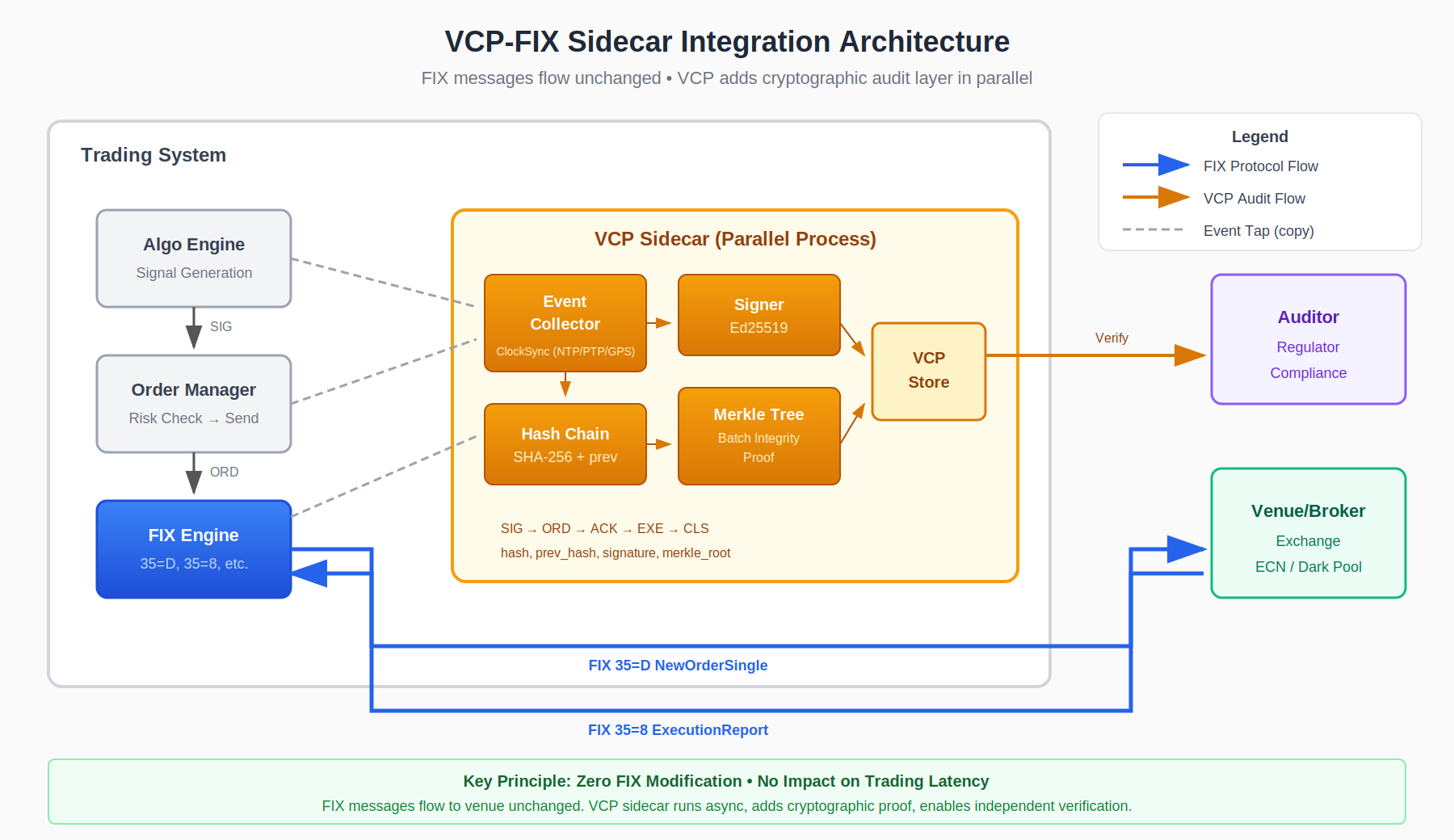 VCP-FIX Sidecar Integration Architecture

FIX messages flow unchanged • VCP adds cryptographic audit layer in parallel

Trading System

Algo Engine
Signal Generation

SIG

Order Manager
Risk Check → Send

ORD

FIX Engine
35=D, 35=8, etc.

VCP Sidecar (Parallel Process)

Event Collector
ClockSync (NTP/PTP/GPS)

Signer
Ed25519

Hash Chain
SHA-256 + prev

Merkle Tree
Batch Integrity Proof

VCP Store

SIG → ORD → ACK → EXE → CLS
hash, prev_hash, signature, merkle_root

Legend
FIX Protocol Flow
VCP Audit Flow
Event Tap (copy)

Verify

Auditor
Regulator
Compliance

Venue/Broker
Exchange
ECN / Dark Pool

FIX 35=D NewOrderSingle

FIX 35=8 ExecutionReport

Key Principle: Zero FIX Modification • No Impact on Trading Latency
FIX messages flow to venue unchanged. VCP sidecar runs async, adds cryptographic proof, enables independent verification.